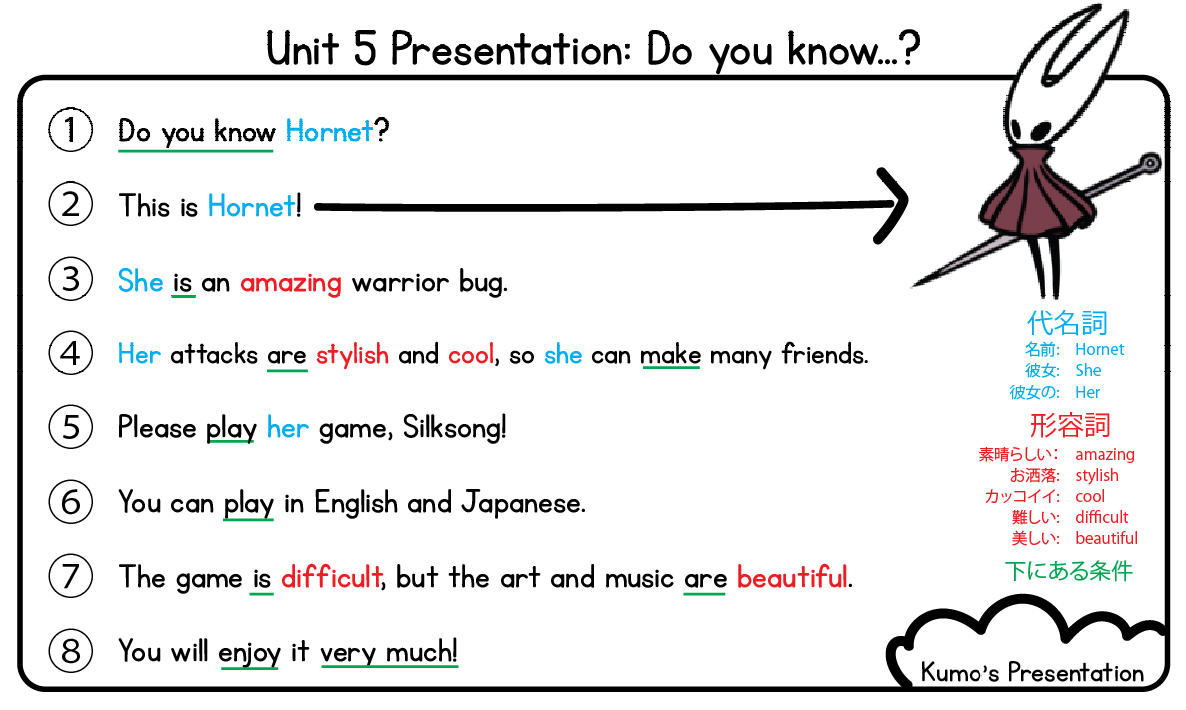 Unit 5 Presentation: Do you know...?

① Do you know Hornet?

② This is Hornet!

③ She is an amazing warrior bug.

④ Her attacks are stylish and cool, so she can make many friends.

⑤ Please play her game, Silksong!

⑥ You can play in English and Japanese.

⑦ The game is difficult, but the art and music are beautiful.

⑧ You will enjoy it very much!

代名詞
名前: Hornet
彼女: She
彼女の: Her

形容詞
素晴らしい: amazing
お洒落: stylish
カッコイイ: cool
難しい: difficult
美しい: beautiful

下にある条件

Kumo's Presentation